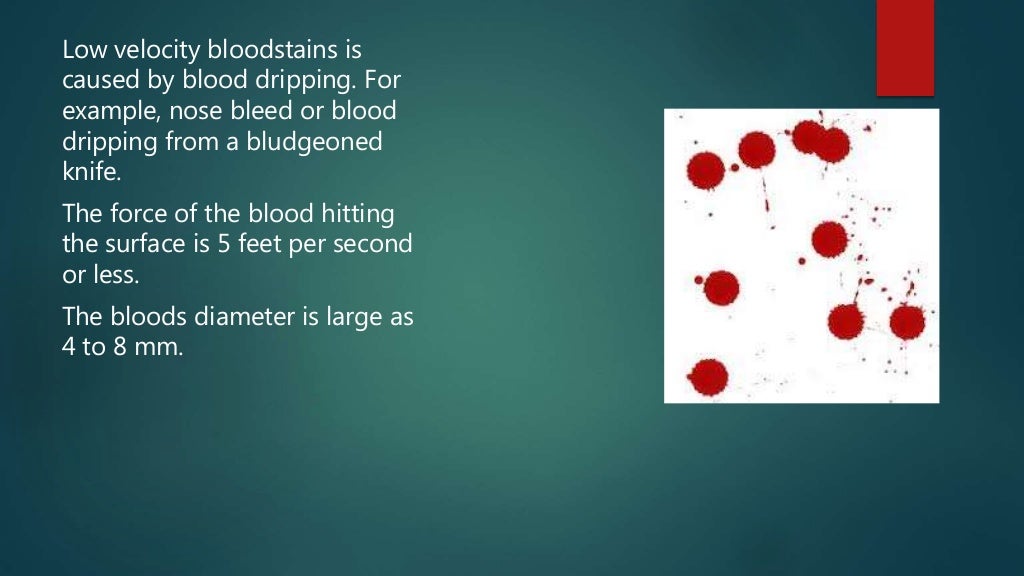 Low velocity bloodstains is caused by blood dripping. For example, nose bleed or blood dripping from a bludgeoned knife.

The force of the blood hitting the surface is 5 feet per second or less.

The bloods diameter is large as 4 to 8 mm.